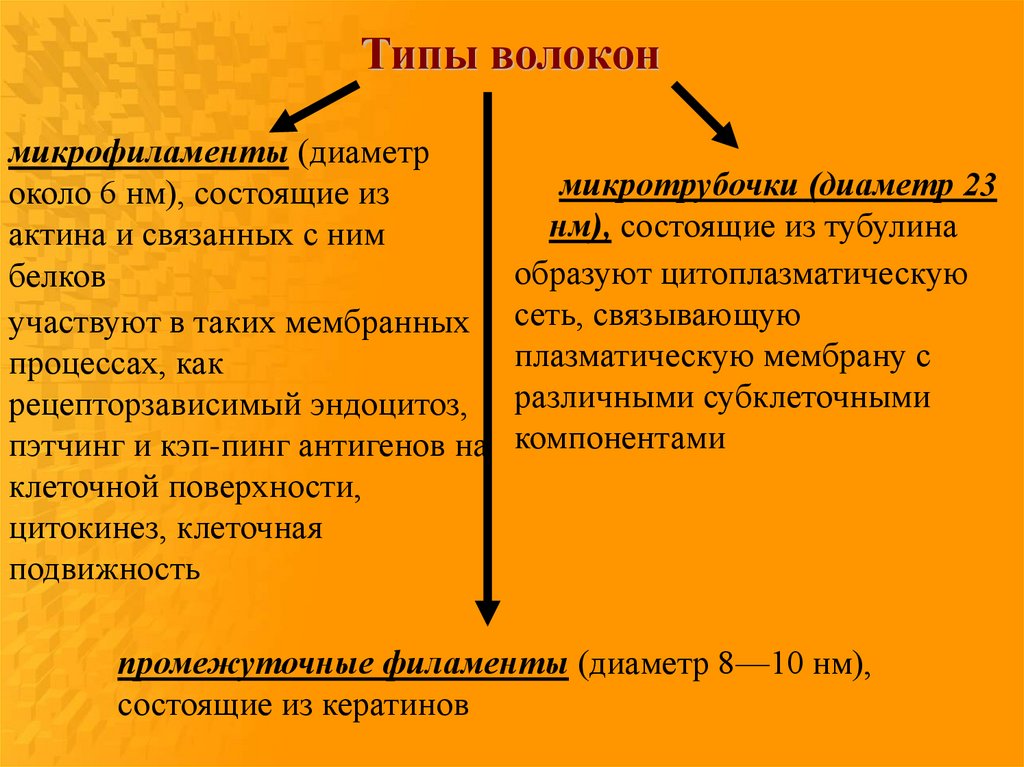 Типы волокон

микрофиламенты (диаметр около 6 нм), состоящие из актина и связанных с ним белков

участвуют в таких мембранных процессах, как рецепторзависимый эндоцитоз, пэтчинг и кэп-пинг антигенов на клеточной поверхности, цитокинез, клеточная подвижность

микротрубочки (диаметр 23 нм), состоящие из тубулина

образуют цитоплазматическую сеть, связывающую плазматическую мембрану с различными субклеточными компонентами

промежуточные филаменты (диаметр 8—10 нм), состоящие из кератинов